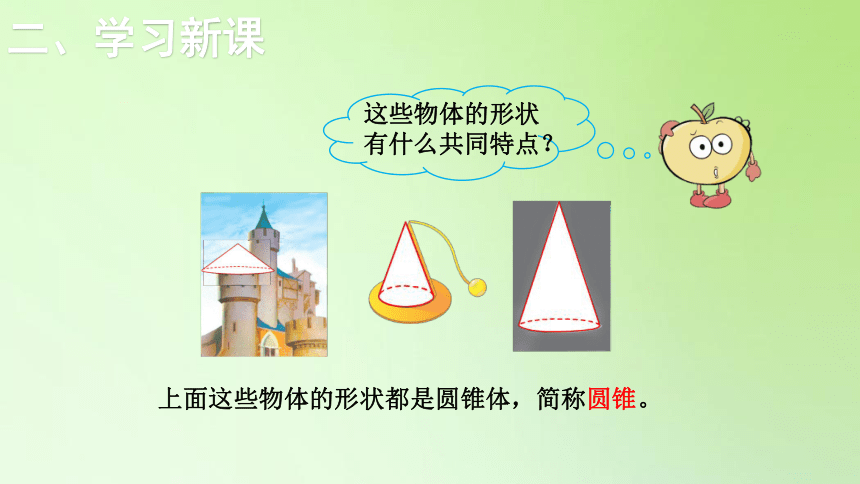 二、学习新课

这些物体的形状有什么共同特点？

上面这些物体的形状都是圆锥体，简称圆锥。